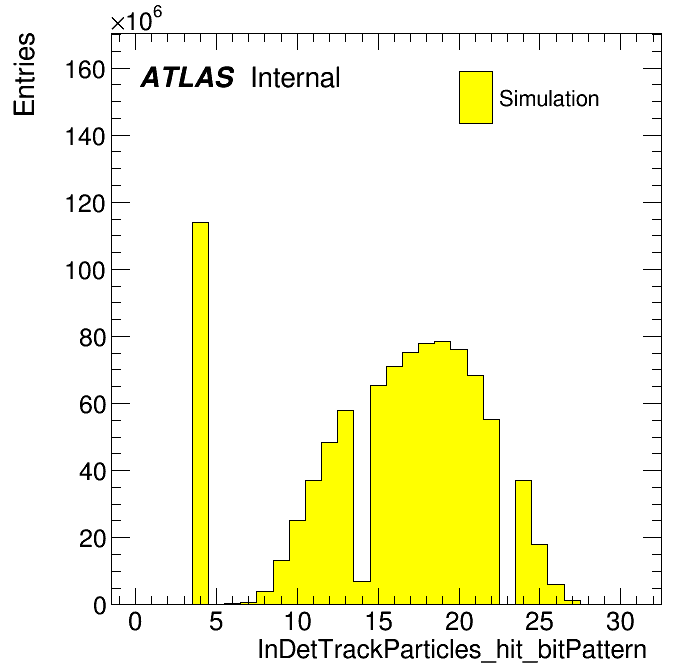 $\times 10^6$

Entries

160
140
120
100
80
60
40
20
0

ATLAS Internal

Simulation

0 5 10 15 20 25 30

InDetTrackParticles_hit_bitPattern